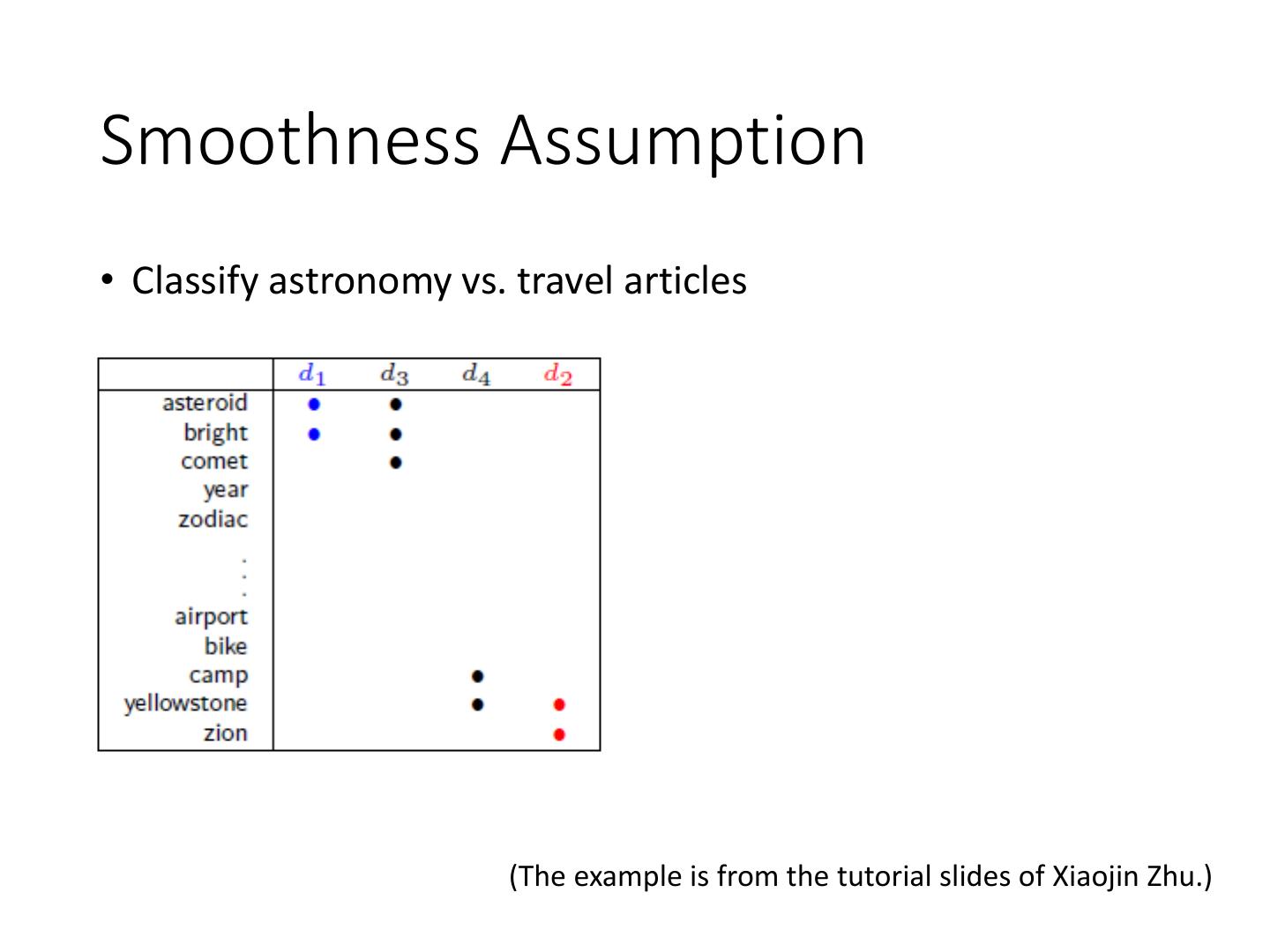 Smoothness Assumption

• Classify astronomy vs. travel articles

| | $d_1$ | $d_3$ | $d_4$ | $d_2$ |
|---|---|---|---|---|
| asteroid | • | • | | |
| bright | • | • | | |
| comet | | • | | |
| year | | | | |
| zodiac | | | | |
| ⋮ | | | | |
| airport | | | | |
| bike | | | | |
| camp | | | • | |
| yellowstone | | | • | • |
| zion | | | | • |

(The example is from the tutorial slides of Xiaojin Zhu.)